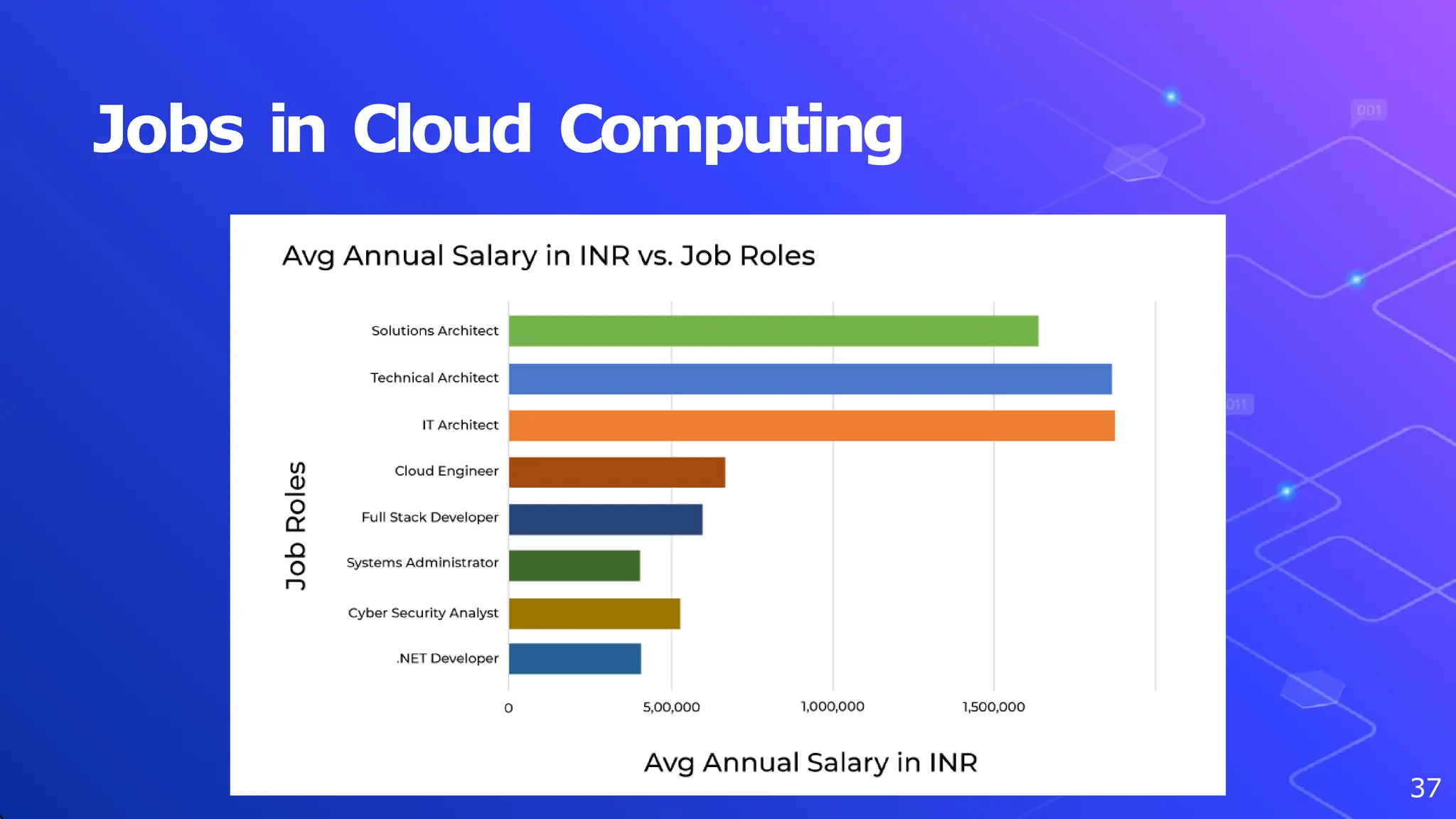 Jobs in Cloud Computing

Avg Annual Salary in INR vs. Job Roles

Job Roles

Solutions Architect
Technical Architect
IT Architect
Cloud Engineer
Full Stack Developer
Systems Administrator
Cyber Security Analyst
.NET Developer

0
5,00,000
1,000,000
1,500,000

Avg Annual Salary in INR

001
011

37